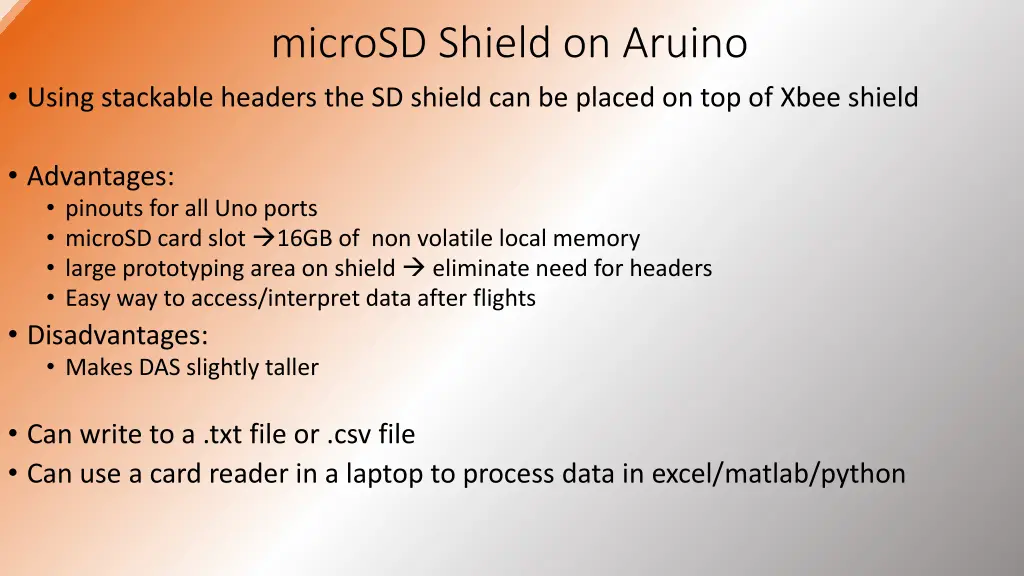 microSD Shield on Aruino

• Using stackable headers the SD shield can be placed on top of Xbee shield

• Advantages:
  • pinouts for all Uno ports
  • microSD card slot →16GB of non volatile local memory
  • large prototyping area on shield → eliminate need for headers
  • Easy way to access/interpret data after flights
• Disadvantages:
  • Makes DAS slightly taller

• Can write to a .txt file or .csv file
• Can use a card reader in a laptop to process data in excel/matlab/python